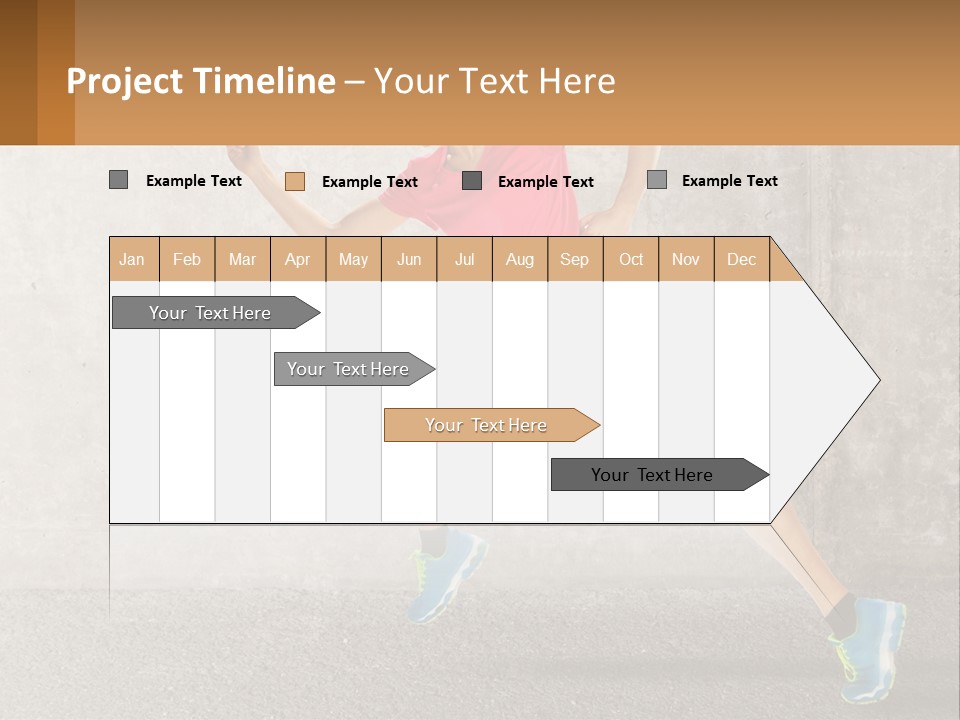 Project Timeline – Your Text Here

Example Text Example Text Example Text Example Text

| Jan | Feb | Mar | Apr | May | Jun | Jul | Aug | Sep | Oct | Nov | Dec |
|---|---|---|---|---|---|---|---|---|---|---|---|

Your Text Here

Your Text Here

Your Text Here

Your Text Here